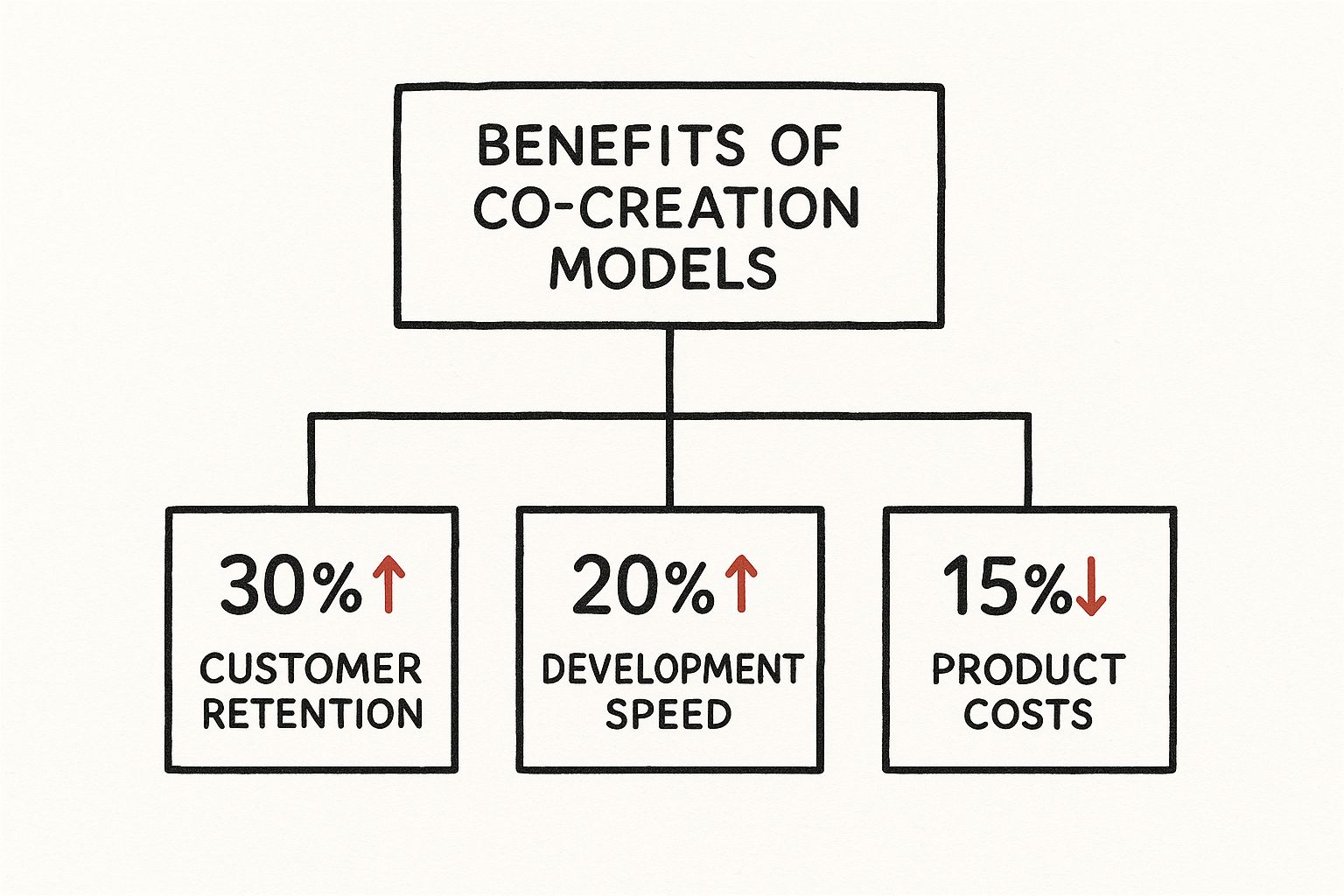 BENEFITS OF CO-CREATION MODELS

30%↑
CUSTOMER RETENTION

20%↑
DEVELOPMENT SPEED

15%↓
PRODUCT COSTS